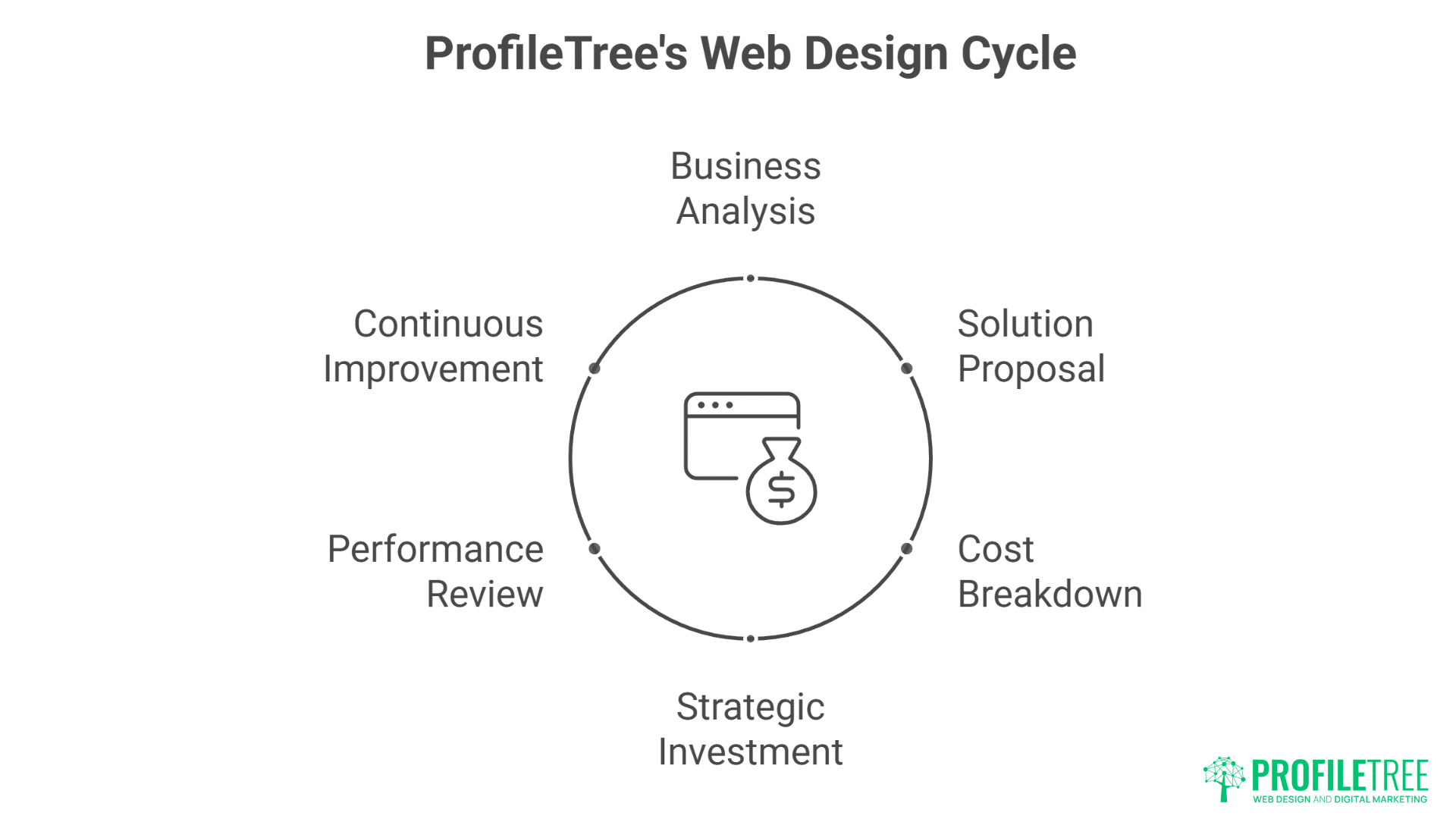 ProfileTree's Web Design Cycle

Business Analysis

Solution Proposal

Cost Breakdown

Strategic Investment

Performance Review

Continuous Improvement

PROFILETREE
WEB DESIGN AND DIGITAL MARKETING